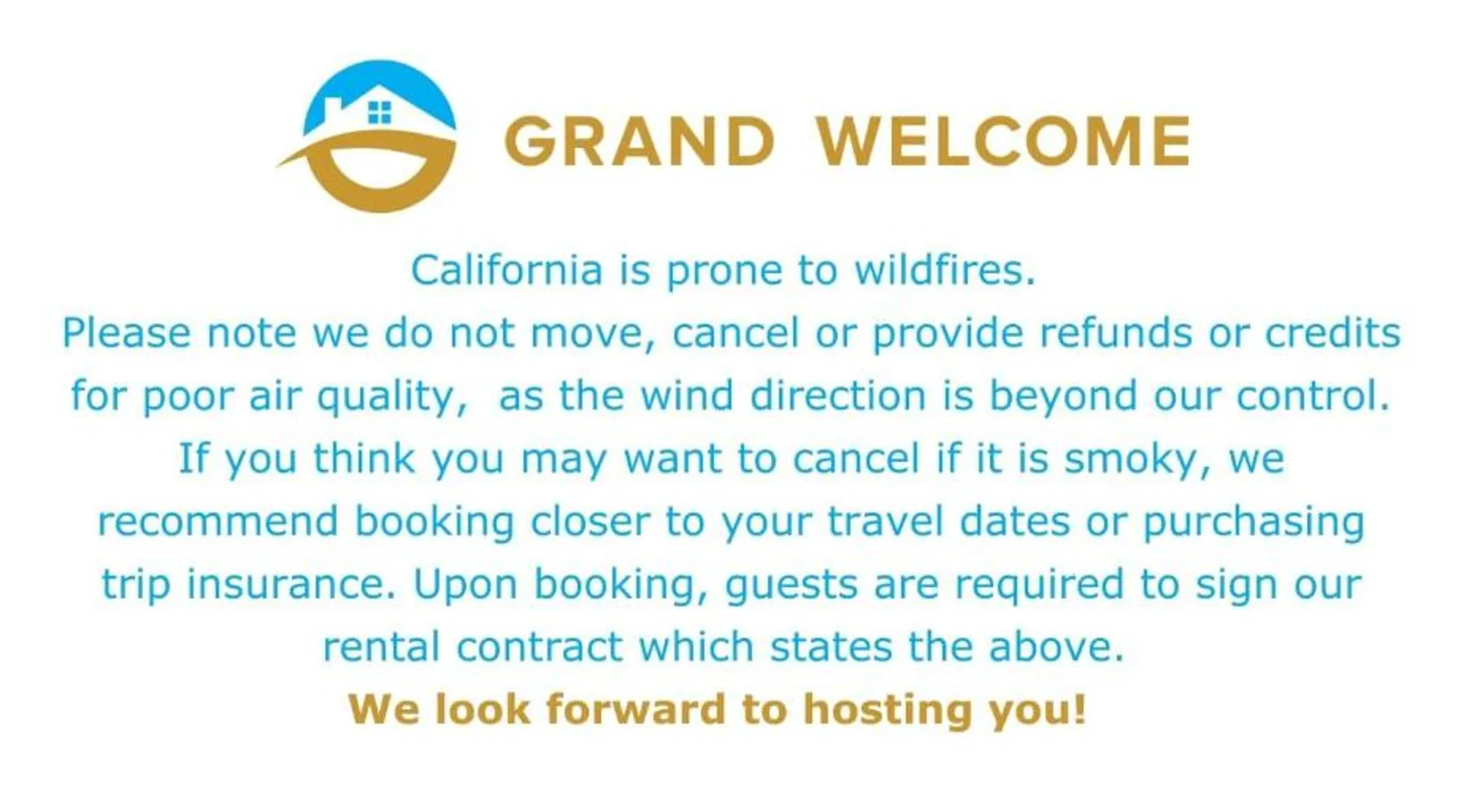 GRAND WELCOME

California is prone to wildfires.
Please note we do not move, cancel or provide refunds or credits for poor air quality, as the wind direction is beyond our control. If you think you may want to cancel if it is smoky, we recommend booking closer to your travel dates or purchasing trip insurance. Upon booking, guests are required to sign our rental contract which states the above.

We look forward to hosting you!